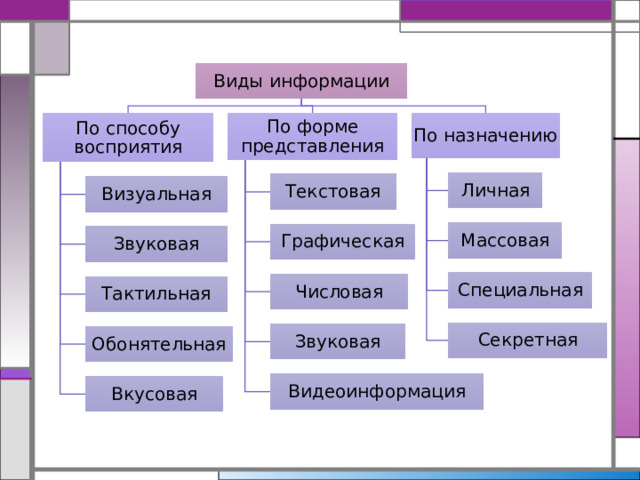 Виды информации

По способу восприятия

Визуальная

Звуковая

Тактильная

Обонятельная

Вкусовая

По форме представления

Текстовая

Графическая

Числовая

Звуковая

Видеоинформация

По назначению

Личная

Массовая

Специальная

Секретная